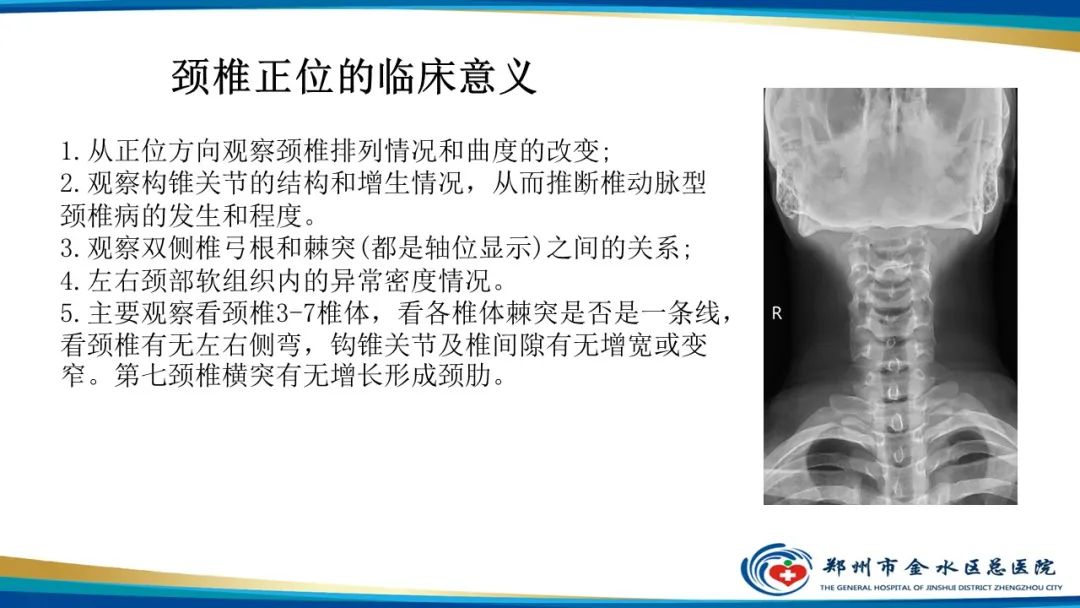 颈椎正位的临床意义

1.从正位方向观察颈椎排列情况和曲度的改变;
2.观察构锥关节的结构和增生情况，从而推断椎动脉型颈椎病的发生和程度。
3.观察双侧椎弓根和棘突(都是轴位显示)之间的关系;
4.左右颈部软组织内的异常密度情况。
5.主要观察看颈椎3-7椎体，看各椎体棘突是否是一条线，看颈椎有无左右侧弯，钩锥关节及椎间隙有无增宽或变窄。第七颈椎横突有无增长形成颈肋。

R

郑州市金水区总医院
THE GENERAL HOSPITAL OF JINSHUI DISTRICT ZHENGZHOU CITY